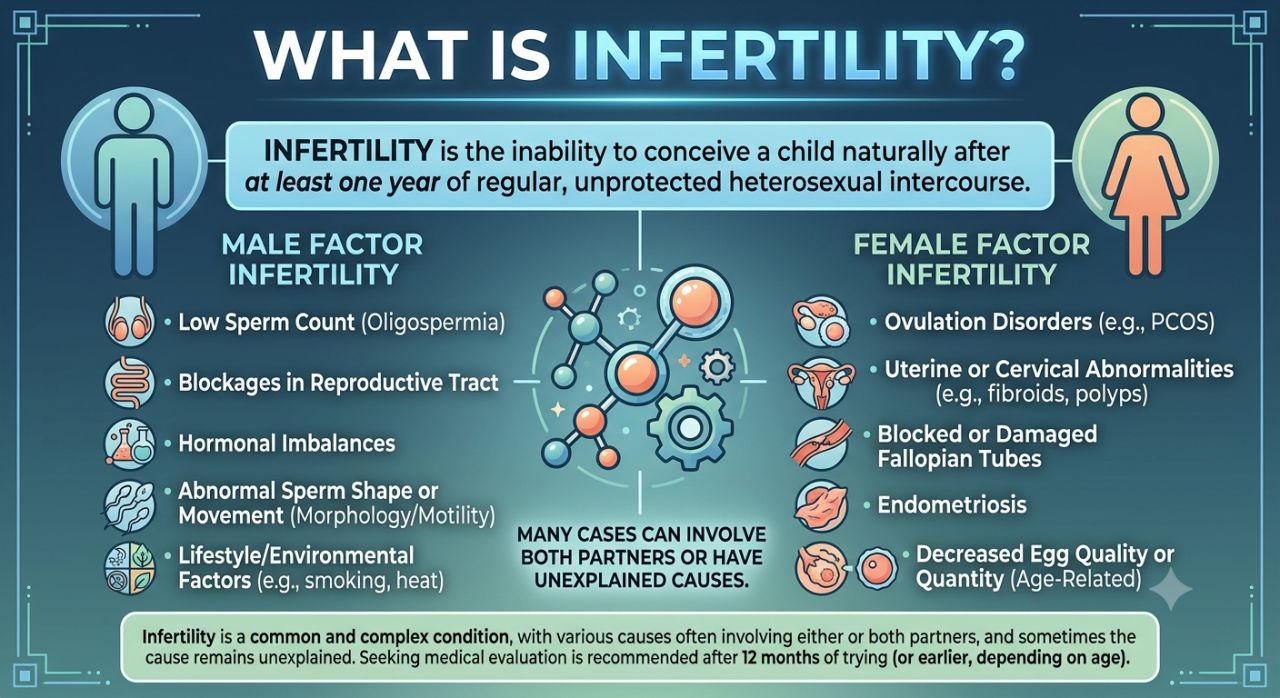 WHAT IS INFERTILITY?

INFERTILITY is the inability to conceive a child naturally after at least one year of regular, unprotected heterosexual intercourse.

MALE FACTOR INFERTILITY

• Low Sperm Count (Oligospermia)

• Blockages in Reproductive Tract

• Hormonal Imbalances

• Abnormal Sperm Shape or Movement (Morphology/Motility)

• Lifestyle/Environmental Factors (e.g., smoking, heat)

MANY CASES CAN INVOLVE BOTH PARTNERS OR HAVE UNEXPLAINED CAUSES.

FEMALE FACTOR INFERTILITY

• Ovulation Disorders (e.g., PCOS)

• Uterine or Cervical Abnormalities (e.g., fibroids, polyps)

• Blocked or Damaged Fallopian Tubes

• Endometriosis

• Decreased Egg Quality or Quantity (Age-Related)

Infertility is a common and complex condition, with various causes often involving either or both partners, and sometimes the cause remains unexplained. Seeking medical evaluation is recommended after 12 months of trying (or earlier, depending on age).